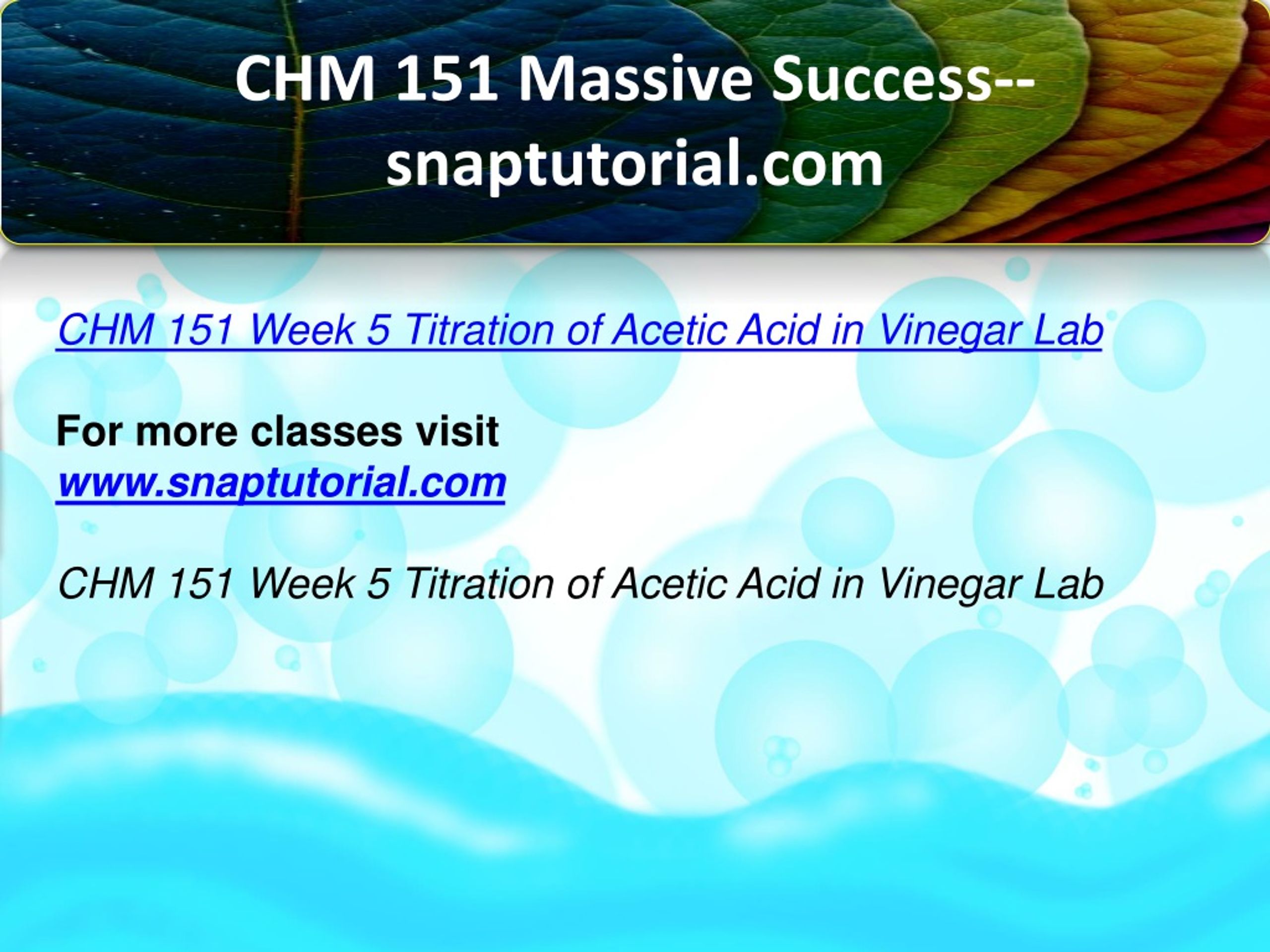 CHM 151 Massive Success--snaptutorial.com

CHM 151 Week 5 Titration of Acetic Acid in Vinegar Lab

For more classes visit
www.snaptutorial.com

CHM 151 Week 5 Titration of Acetic Acid in Vinegar Lab